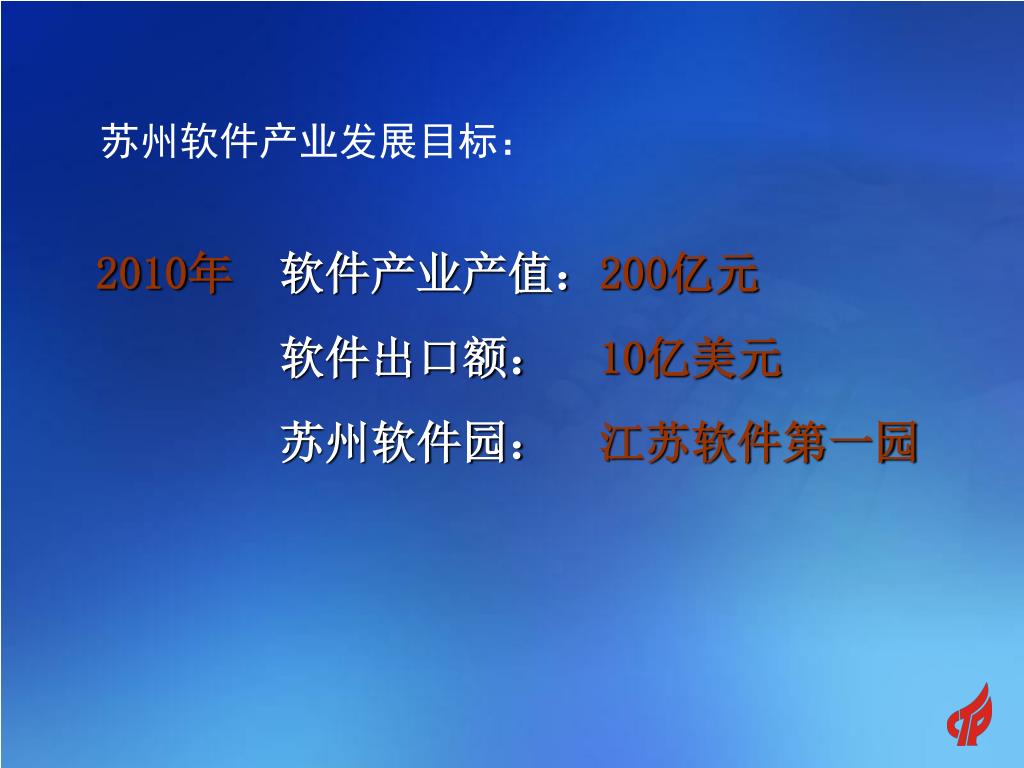 苏州软件产业发展目标：

2010年 软件产业产值：200亿元

软件出口额： 10亿美元

苏州软件园： 江苏软件第一园